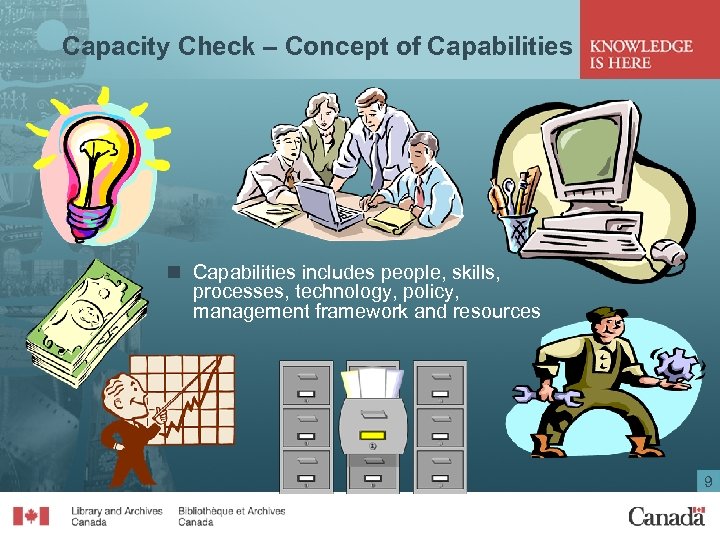 Capacity Check – Concept of Capabilities

KNOWLEDGE IS HERE

Capabilities includes people, skills, processes, technology, policy, management framework and resources

9

Library and Archives Canada

Bibliothèque et Archives Canada

Canada